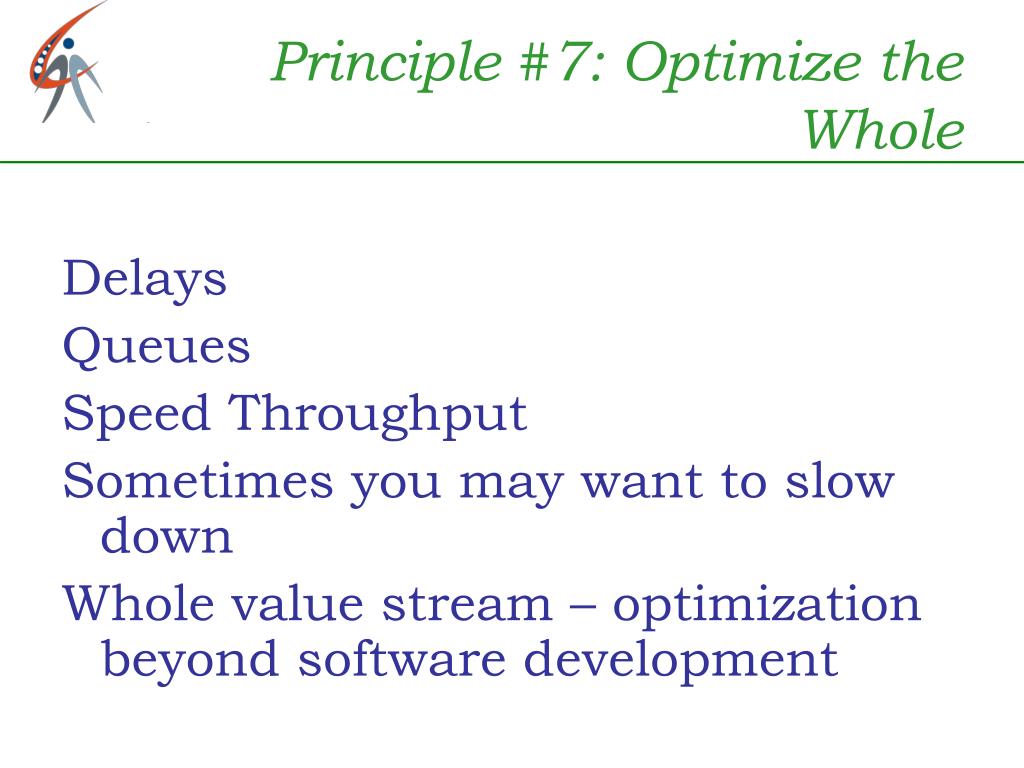 Principle #7: Optimize the Whole

Delays

Queues

Speed Throughput

Sometimes you may want to slow down

Whole value stream – optimization beyond software development